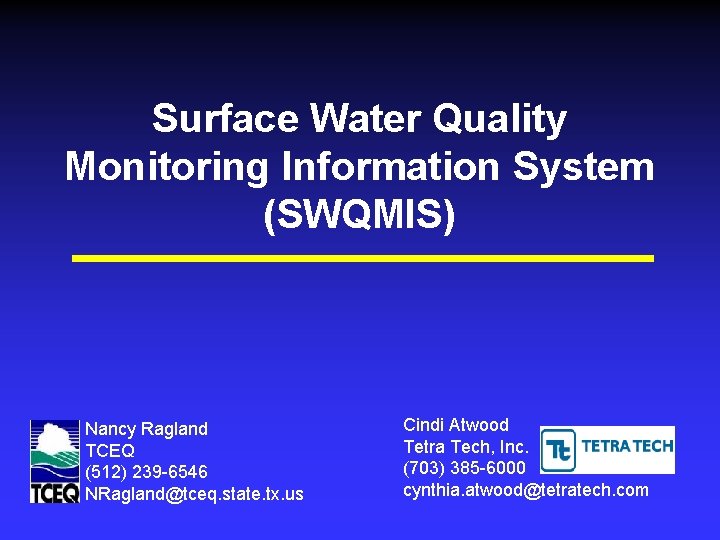 Surface Water Quality Monitoring Information System (SWQMIS)

TCEQ

Nancy Ragland
TCEQ
(512) 239-6546
NRagland@tceq.state.tx.us

Cindi Atwood
Tetra Tech, Inc.
(703) 385-6000
cynthia.atwood@tetratech.com

Tt TETRA TECH